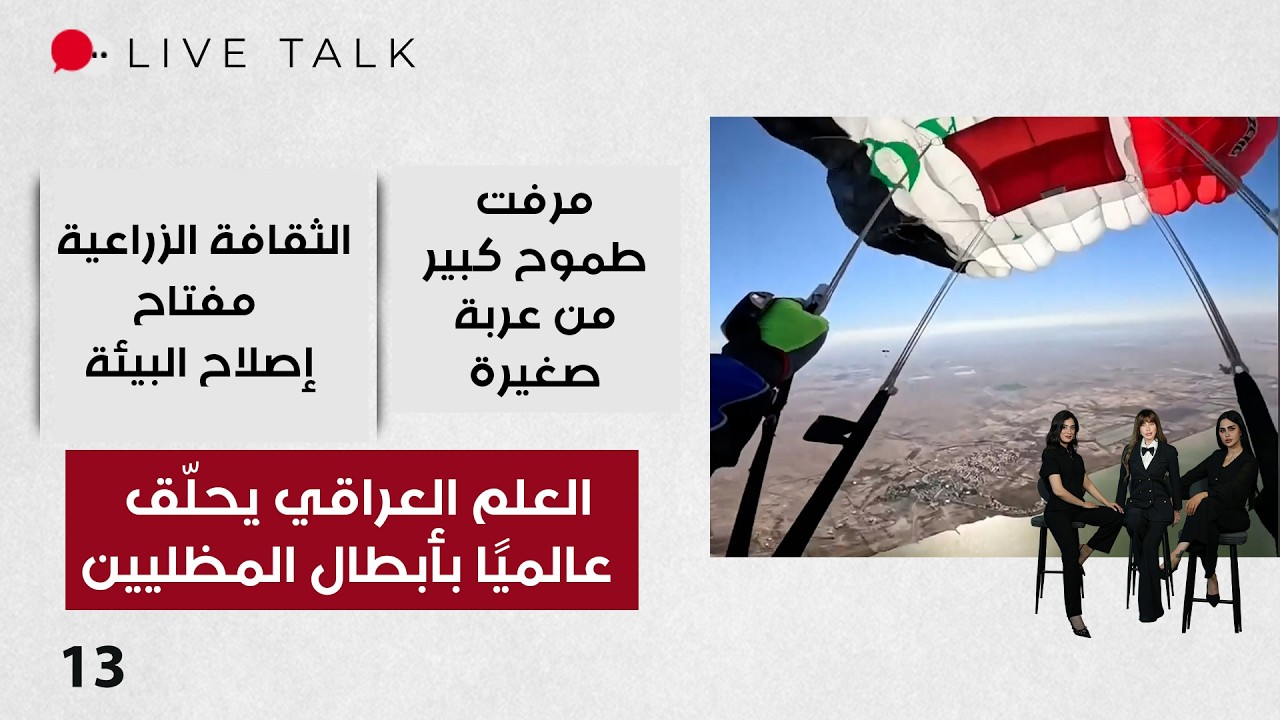 LIVE TALK

مرفت طموح كبير من عربة صغيرة

الثقافة الزراعية مفتاح إصلاح البيئة

العلم العراقي يحلّق عالميًا بأبطال المظليين

13